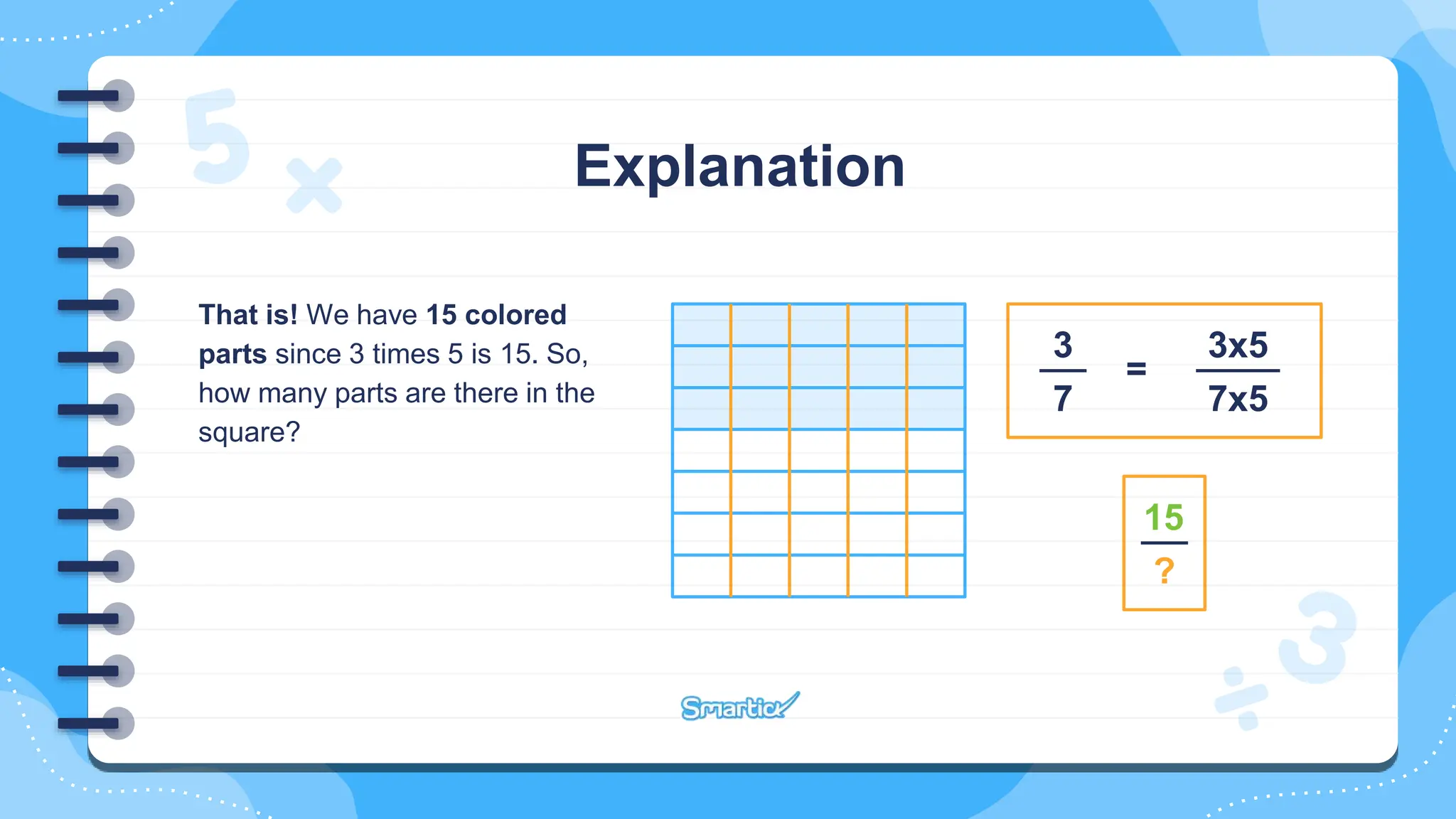 Explanation

That is! We have 15 colored parts since 3 times 5 is 15. So, how many parts are there in the square?

$\frac{3}{7} = \frac{3x5}{7x5}$

$\frac{15}{?}$

Smartick